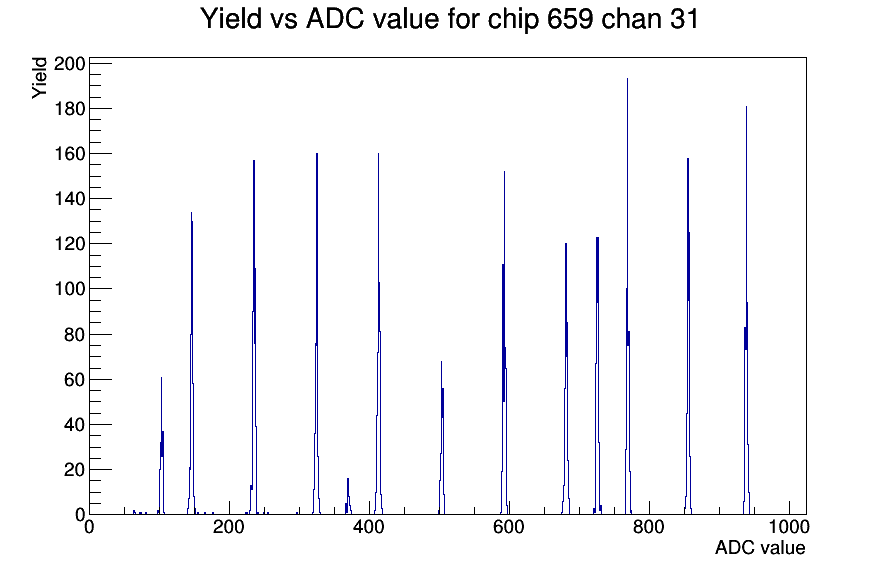 Yield vs ADC value for chip 659 chan 31

Yield

200
180
160
140
120
100
80
60
40
20
0

0
200
400
600
800
1000

ADC value